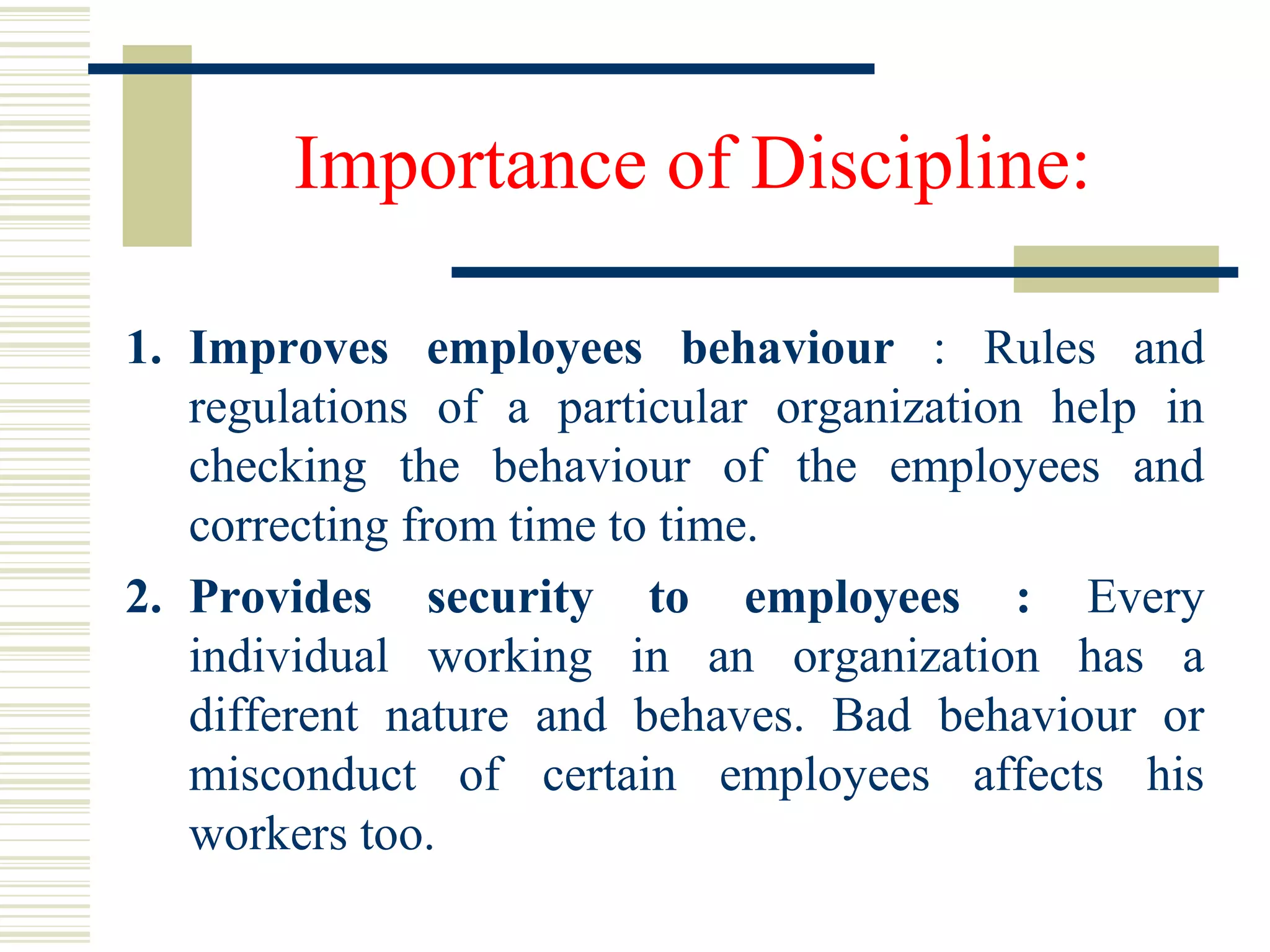 Importance of Discipline:

1. Improves employees behaviour : Rules and regulations of a particular organization help in checking the behaviour of the employees and correcting from time to time.

2. Provides security to employees : Every individual working in an organization has a different nature and behaves. Bad behaviour or misconduct of certain employees affects his workers too.